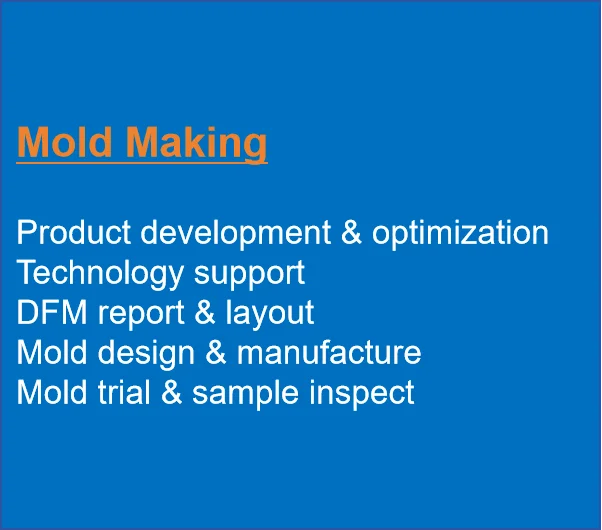 Mold Making

Product development & optimization
Technology support
DFM report & layout
Mold design & manufacture
Mold trial & sample inspect